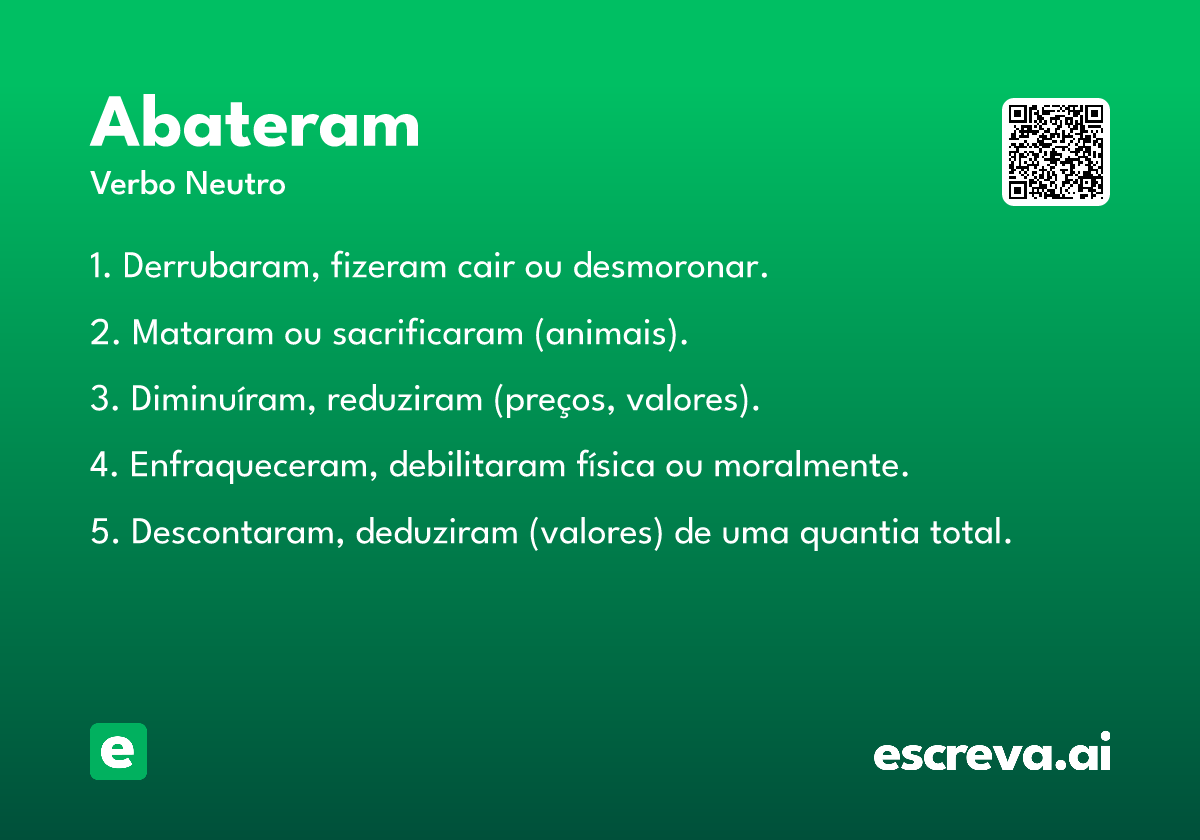 Abateram

Verbo Neutro

1. Derrubaram, fizeram cair ou desmoronar.

2. Mataram ou sacrificaram (animais).

3. Diminuíram, reduziram (preços, valores).

4. Enfraqueceram, debilitaram física ou moralmente.

5. Descontaram, deduziram (valores) de uma quantia total.

e

escreva.ai